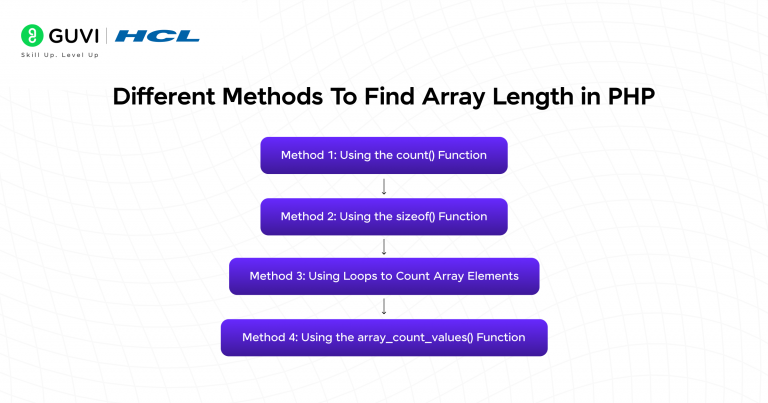 GUVI | HCL
Skill Up. Level Up

Different Methods To Find Array Length in PHP

Method 1: Using the count() Function

Method 2: Using the sizeof() Function

Method 3: Using Loops to Count Array Elements

Method 4: Using the array_count_values() Function